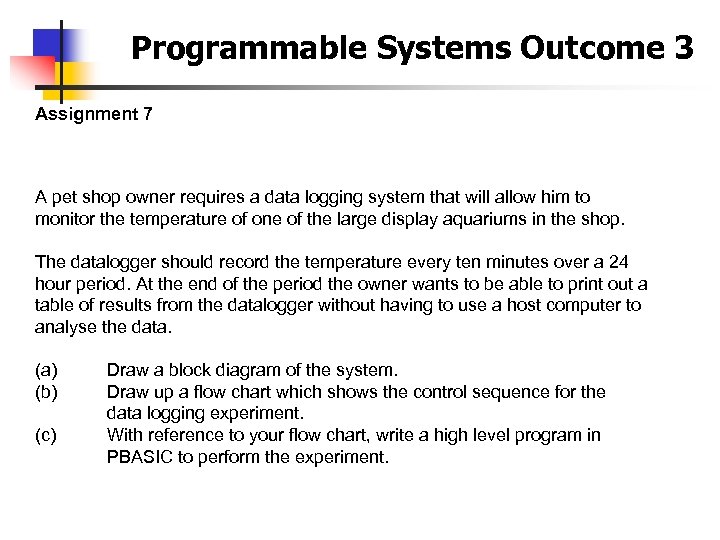 Programmable Systems Outcome 3

Assignment 7

A pet shop owner requires a data logging system that will allow him to monitor the temperature of one of the large display aquariums in the shop.

The datalogger should record the temperature every ten minutes over a 24 hour period. At the end of the period the owner wants to be able to print out a table of results from the datalogger without having to use a host computer to analyse the data.

(a) Draw a block diagram of the system.
(b) Draw up a flow chart which shows the control sequence for the data logging experiment.
(c) With reference to your flow chart, write a high level program in PBASIC to perform the experiment.